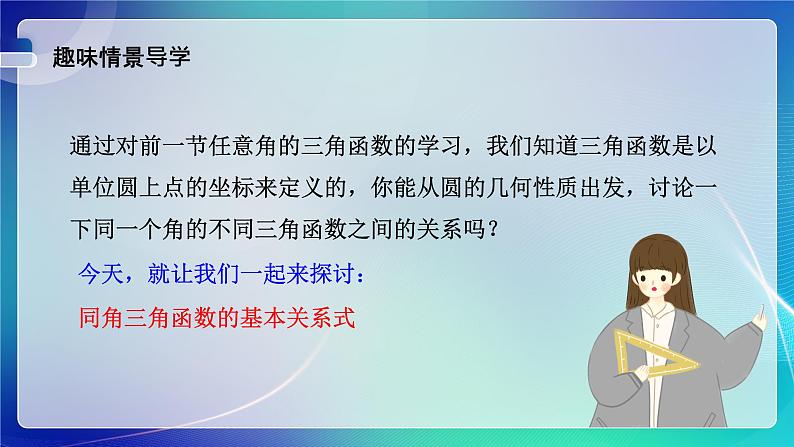 趣味情景导学

通过对前一节任意角的三角函数的学习，我们知道三角函数是以单位圆上点的坐标来定义的，你能从圆的几何性质出发，讨论一下同一个角的不同三角函数之间的关系吗？

今天，就让我们一起来探讨：

同角三角函数的基本关系式